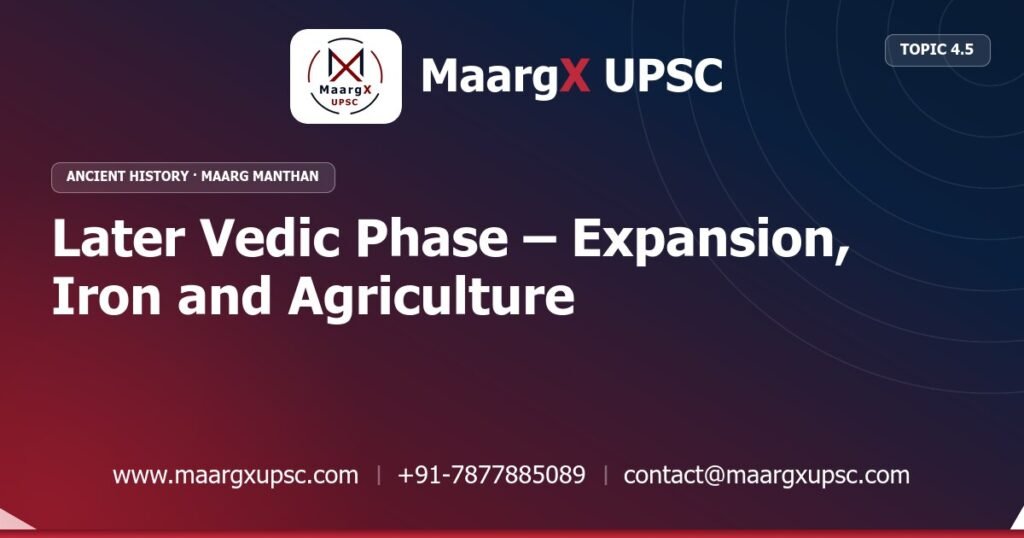 MaargX
UPSC

MaargX UPSC

TOPIC 4.5

ANCIENT HISTORY · MAARG MANTHAN

Later Vedic Phase – Expansion, Iron and Agriculture

www.maargxupsc.com | +91-7877885089 | contact@maargxupsc.com